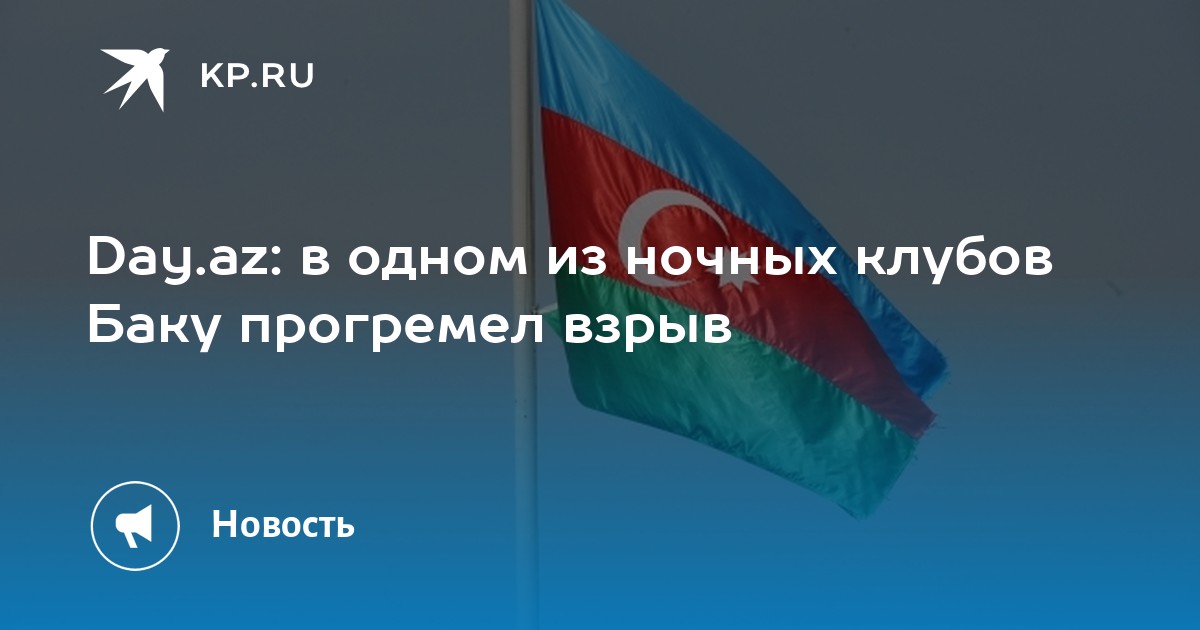 KP.RU

Day.az: в одном из ночных клубов Баку прогремел взрыв

Новость